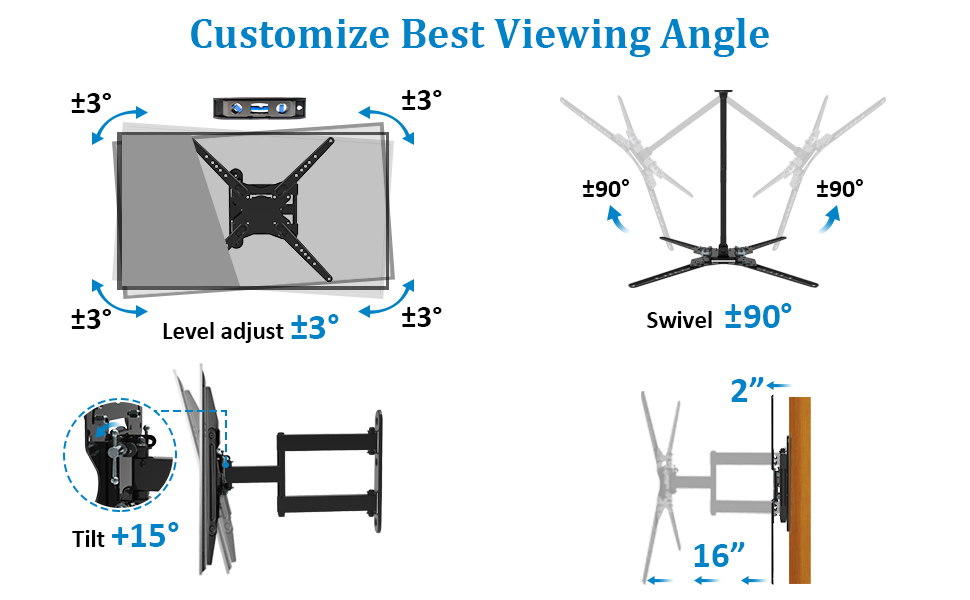 Customize Best Viewing Angle

±3°

±3°

±3°

±3°

Level adjust ±3°

±90°

±90°

Swivel ±90°

Tilt +15°

2”

16”